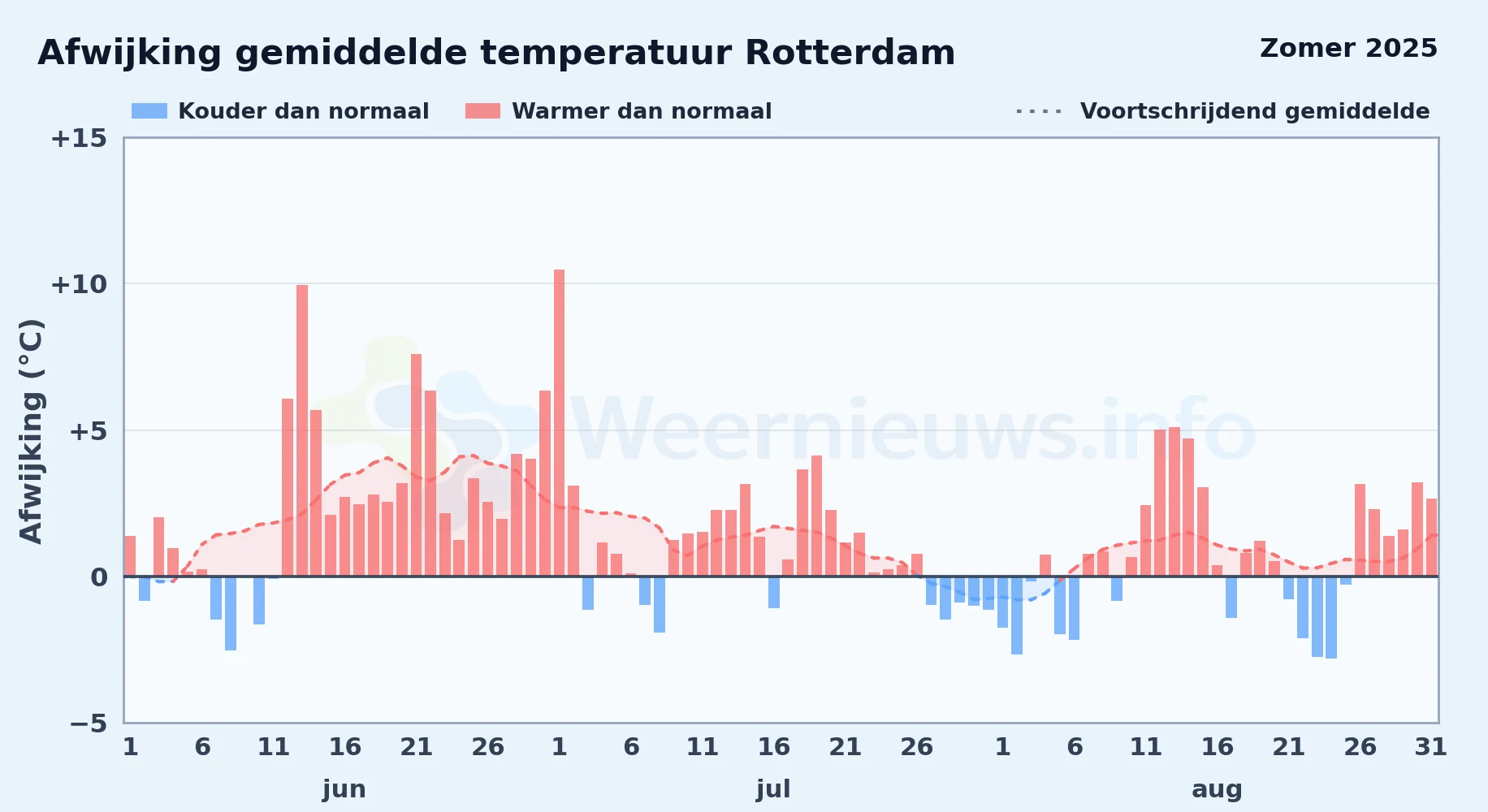 Afwijking gemiddelde temperatuur Rotterdam
Zomer 2025

Kouder dan normaal
Warmer dan normaal
Voortschrijdend gemiddelde

Afwijking (°C)

+15
+10
+5
0
−5

Weernieuws.info

1 6 11 16 21 26 1 6 11 16 21 26 1 6 11 16 21 26 31

jun
jul
aug